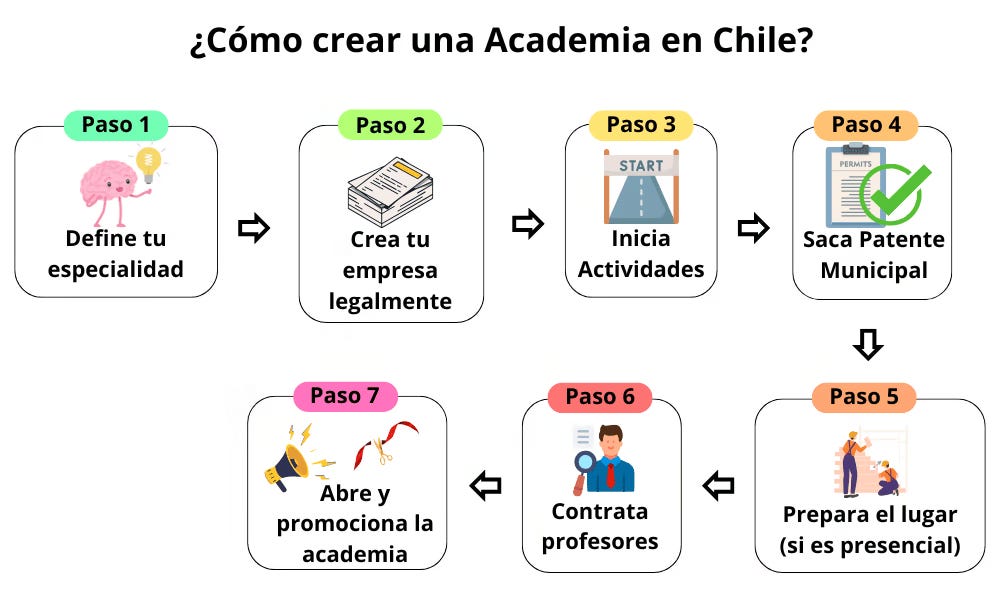 ¿Cómo crear una Academia en Chile?

Paso 1
Define tu especialidad

Paso 2
Crea tu empresa legalmente

Paso 3
START
Inicia Actividades

Paso 4
PERMITS
Saca Patente Municipal

Paso 5
Prepara el lugar (si es presencial)

Paso 6
Contrata profesores

Paso 7
Abre y promociona la academia